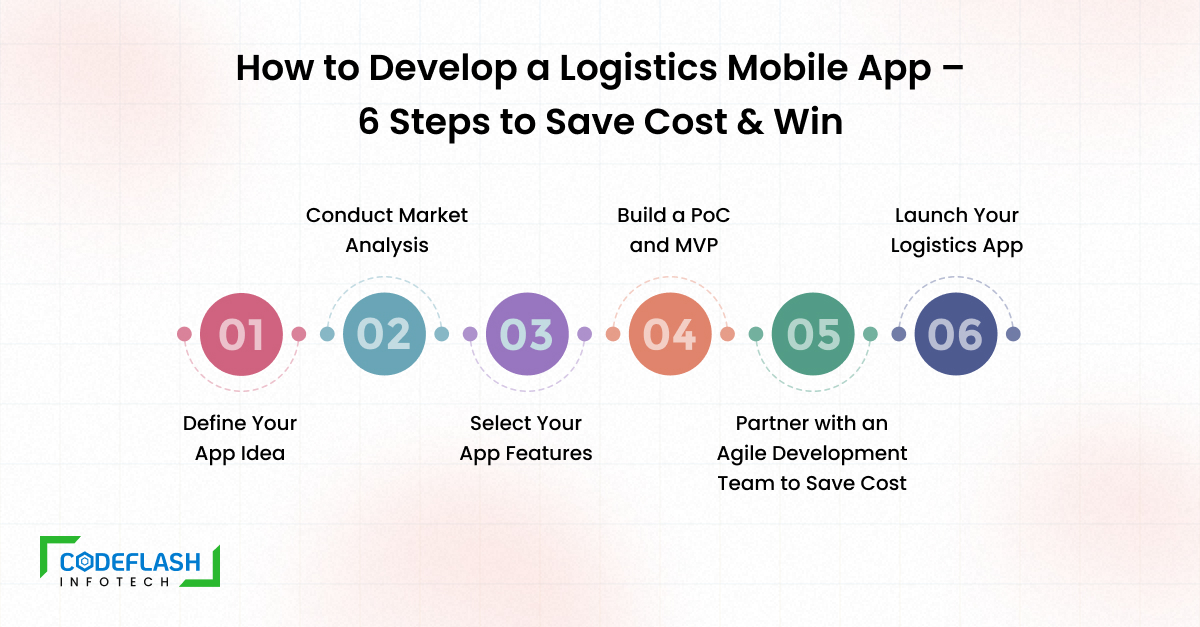 How to Develop a Logistics Mobile App – 6 Steps to Save Cost & Win

01
Define Your App Idea

02
Conduct Market Analysis

03
Select Your App Features

04
Build a PoC and MVP

05
Partner with an Agile Development Team to Save Cost

06
Launch Your Logistics App

CODEFLASH
INFOTECH